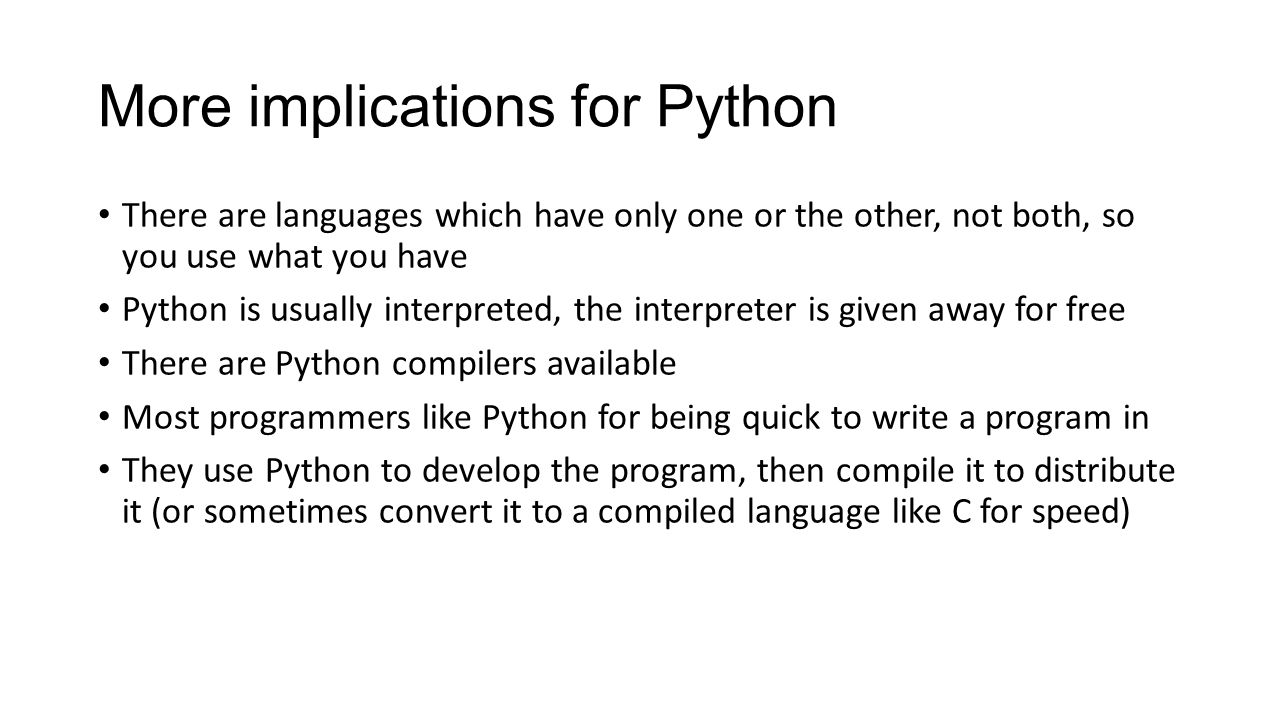 More implications for Python

• There are languages which have only one or the other, not both, so you use what you have

• Python is usually interpreted, the interpreter is given away for free

• There are Python compilers available

• Most programmers like Python for being quick to write a program in

• They use Python to develop the program, then compile it to distribute it (or sometimes convert it to a compiled language like C for speed)